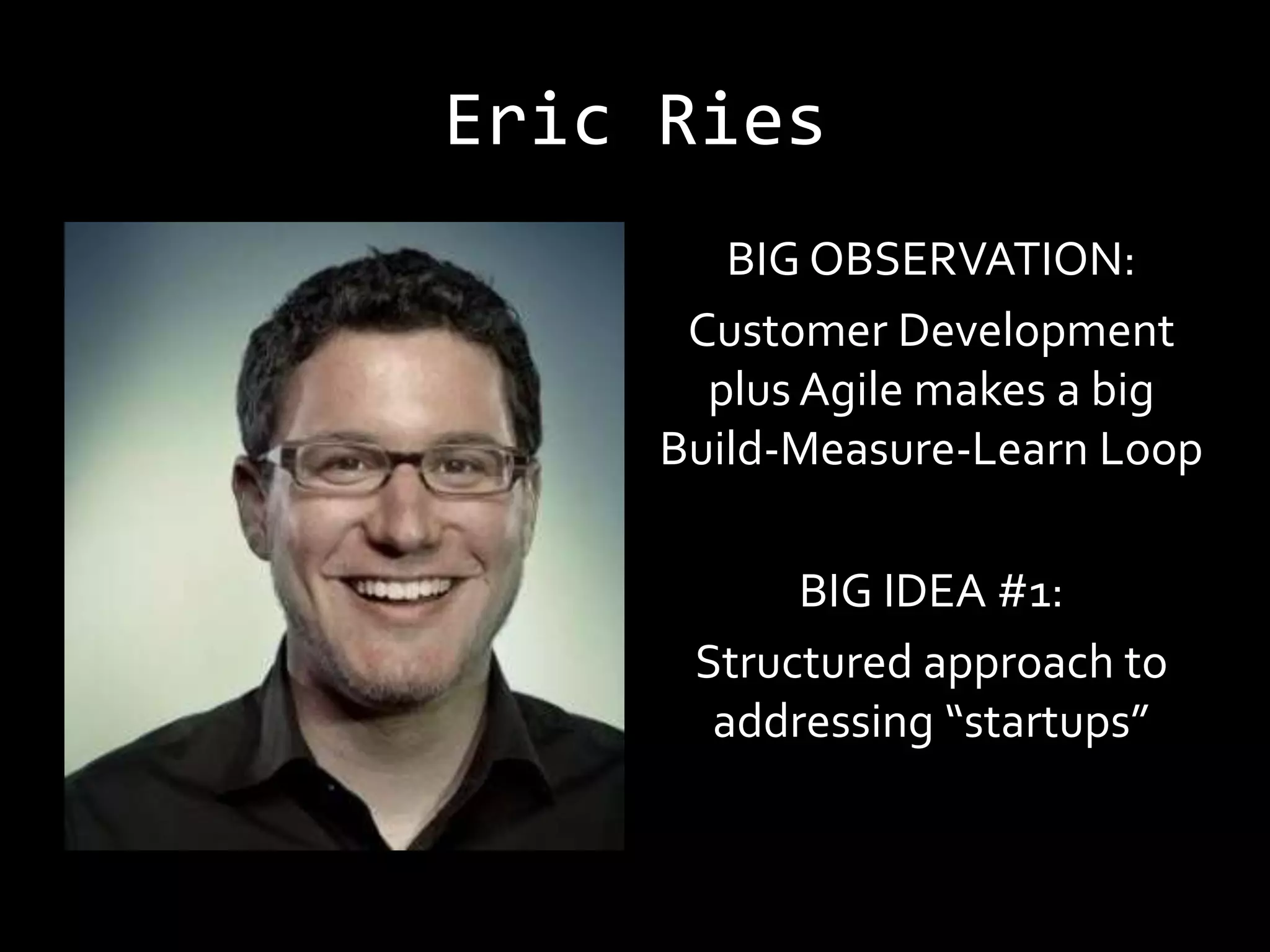 Eric Ries

BIG OBSERVATION:

Customer Development plus Agile makes a big Build-Measure-Learn Loop

BIG IDEA #1:

Structured approach to addressing “startups”